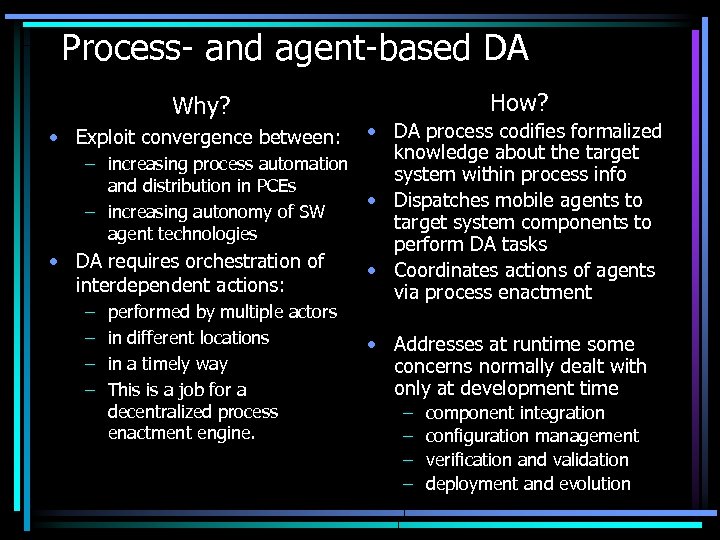 Process- and agent-based DA

Why?

• Exploit convergence between:
– increasing process automation and distribution in PCEs
– increasing autonomy of SW agent technologies
• DA requires orchestration of interdependent actions:
– performed by multiple actors
– in different locations
– in a timely way
– This is a job for a decentralized process enactment engine.

How?

• DA process codifies formalized knowledge about the target system within process info
• Dispatches mobile agents to target system components to perform DA tasks
• Coordinates actions of agents via process enactment

• Addresses at runtime some concerns normally dealt with only at development time
– component integration
– configuration management
– verification and validation
– deployment and evolution